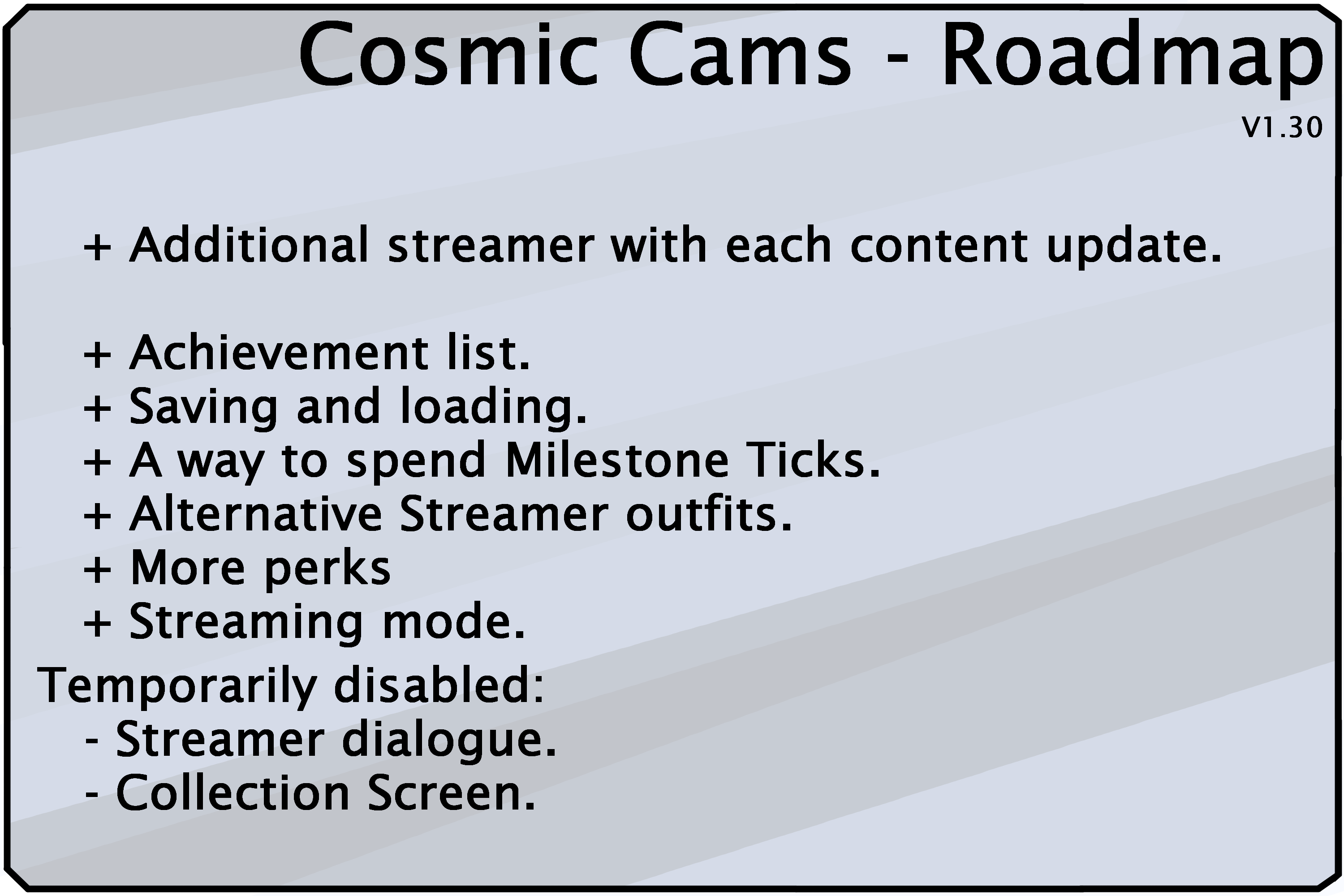 Cosmic Cams - Roadmap

V1.30

+ Additional streamer with each content update.

+ Achievement list.
+ Saving and loading.
+ A way to spend Milestone Ticks.
+ Alternative Streamer outfits.
+ More perks
+ Streaming mode.

Temporarily disabled:
- Streamer dialogue.
- Collection Screen.